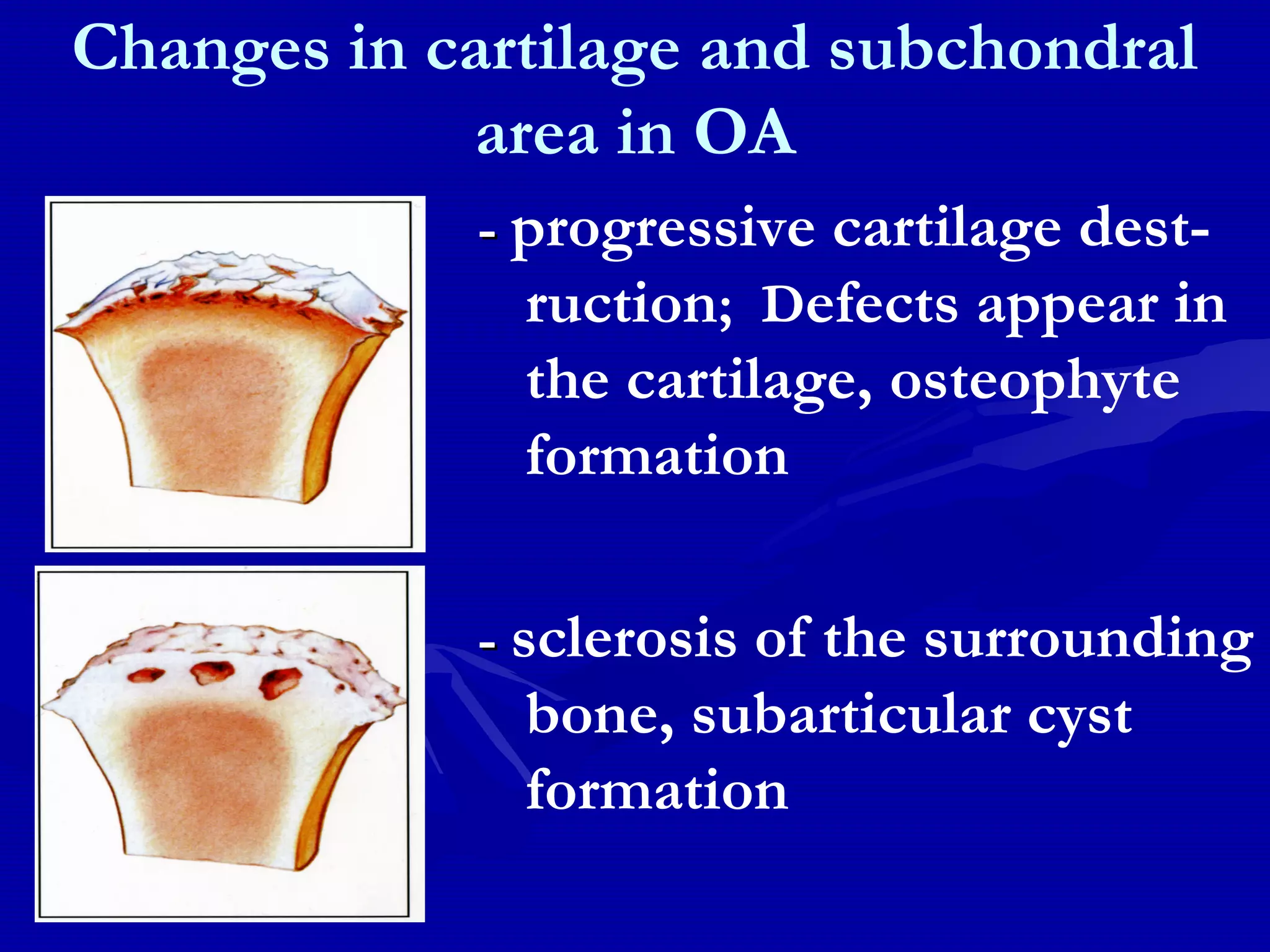 Changes in cartilage and subchondral area in OA

- progressive cartilage destruction; Defects appear in the cartilage, osteophyte formation

- sclerosis of the surrounding bone, subarticular cyst formation